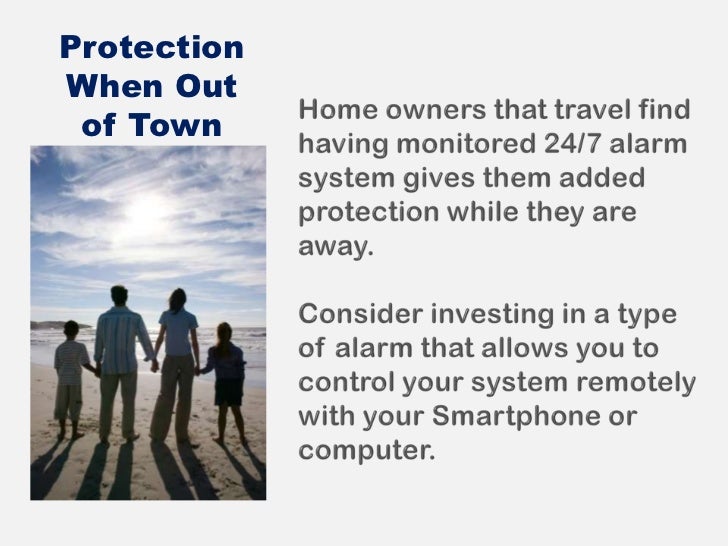 Protection When Out of Town

Home owners that travel find having monitored 24/7 alarm system gives them added protection while they are away.

Consider investing in a type of alarm that allows you to control your system remotely with your Smartphone or computer.